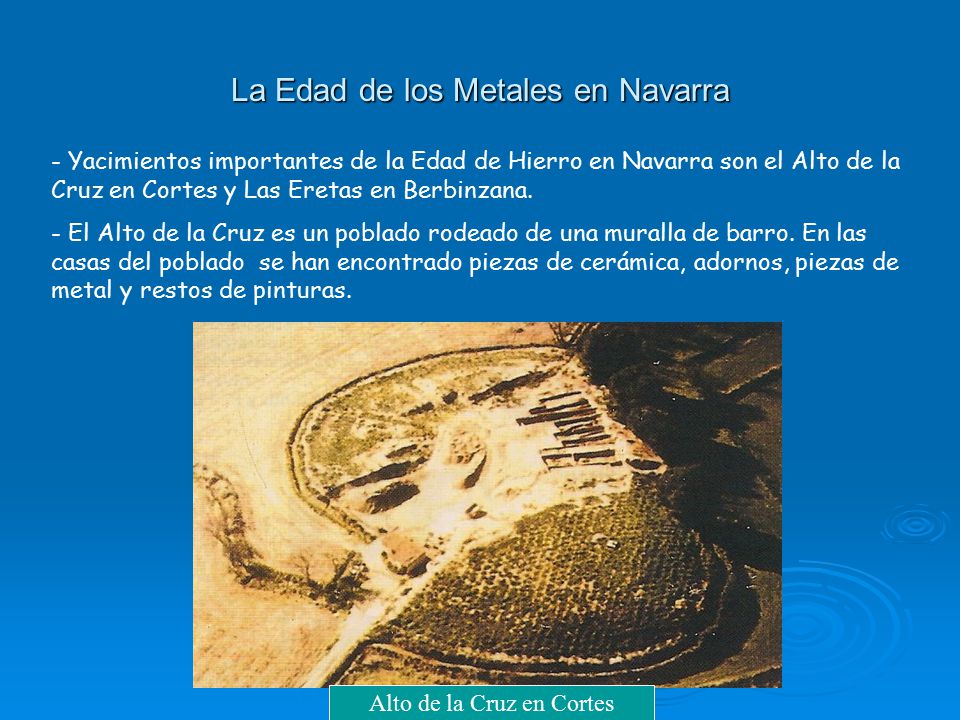 La Edad de los Metales en Navarra

- Yacimientos importantes de la Edad de Hierro en Navarra son el Alto de la Cruz en Cortes y Las Eretas en Berbinzana.

- El Alto de la Cruz es un poblado rodeado de una muralla de barro. En las casas del poblado se han encontrado piezas de cerámica, adornos, piezas de metal y restos de pinturas.

Alto de la Cruz en Cortes